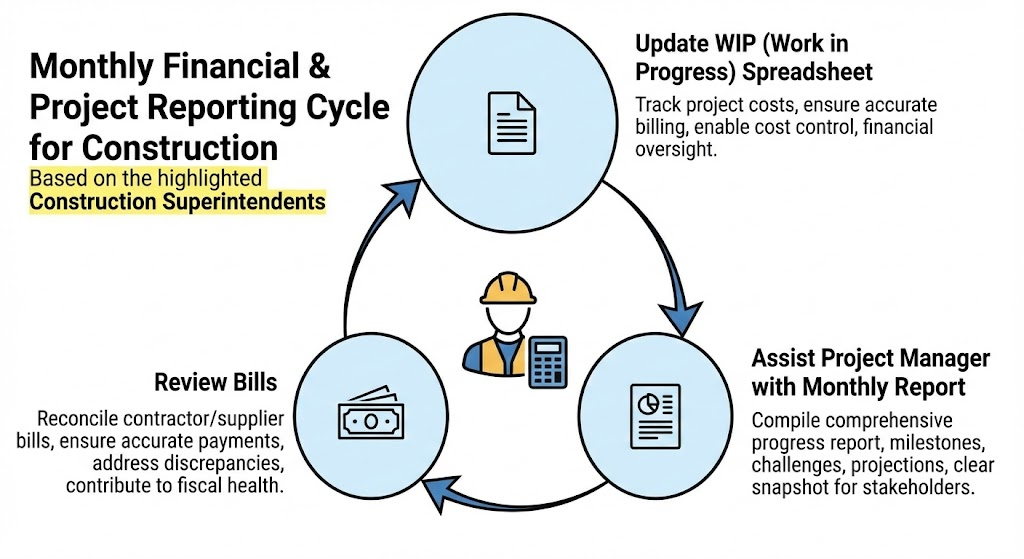 Monthly Financial & Project Reporting Cycle for Construction

Based on the highlighted Construction Superintendents

Update WIP (Work in Progress) Spreadsheet

Track project costs, ensure accurate billing, enable cost control, financial oversight.

Assist Project Manager with Monthly Report

Compile comprehensive progress report, milestones, challenges, projections, clear snapshot for stakeholders.

Review Bills

Reconcile contractor/supplier bills, ensure accurate payments, address discrepancies, contribute to fiscal health.